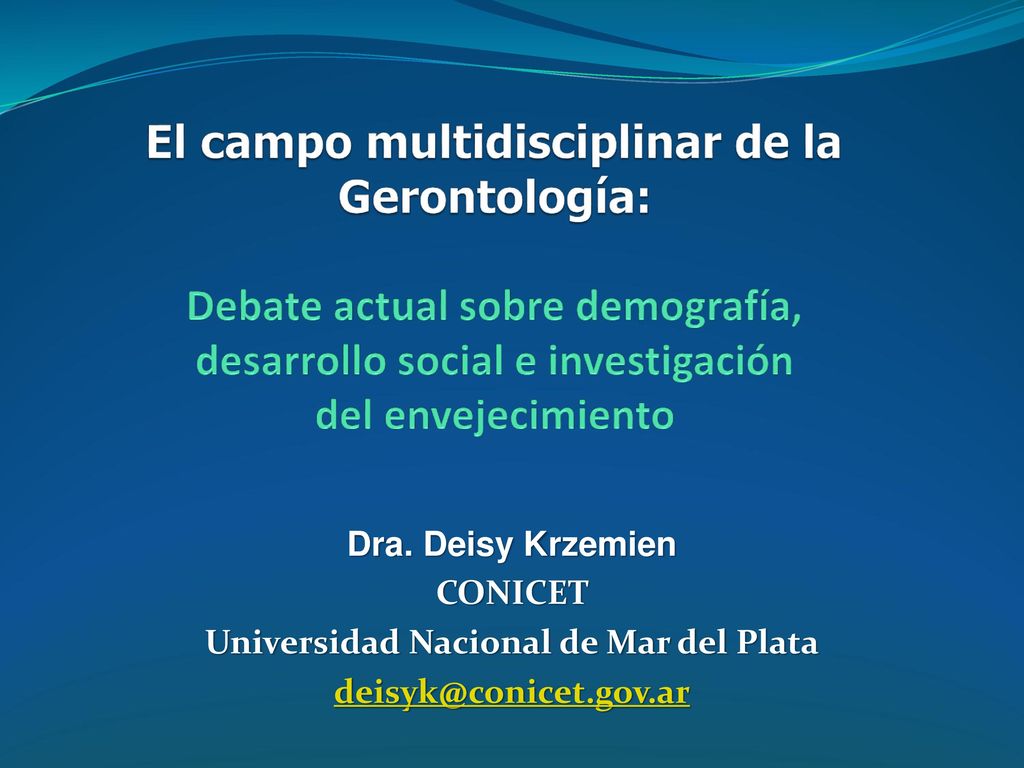 El campo multidisciplinar de la Gerontología:

Debate actual sobre demografía, desarrollo social e investigación del envejecimiento

Dra. Deisy Krzemien
CONICET
Universidad Nacional de Mar del Plata
deisyk@conicet.gov.ar